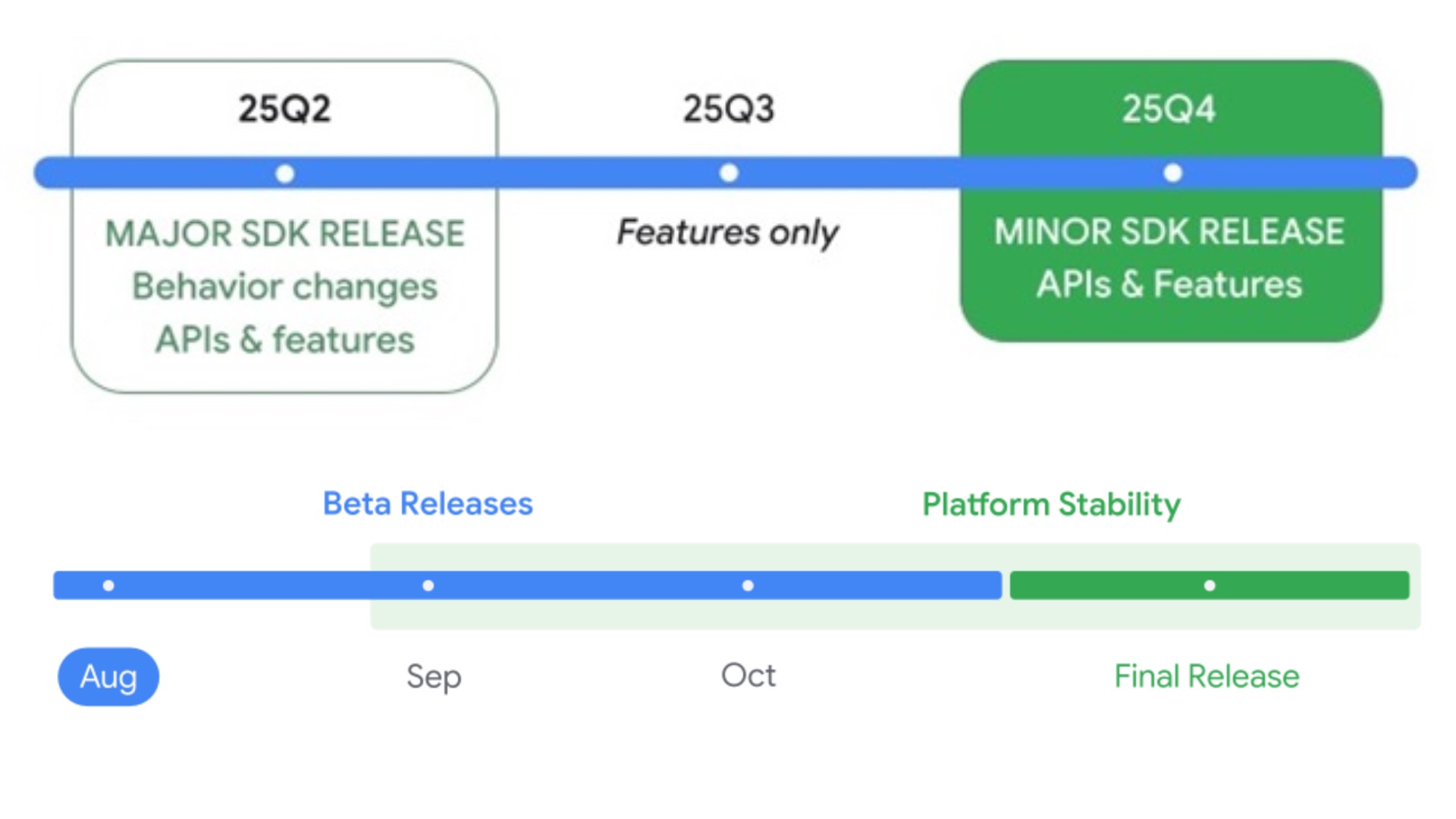 25Q2

MAJOR SDK RELEASE
Behavior changes
APIs & features

25Q3

Features only

25Q4

MINOR SDK RELEASE
APIs & Features

Beta Releases

Platform Stability

Aug

Sep

Oct

Final Release